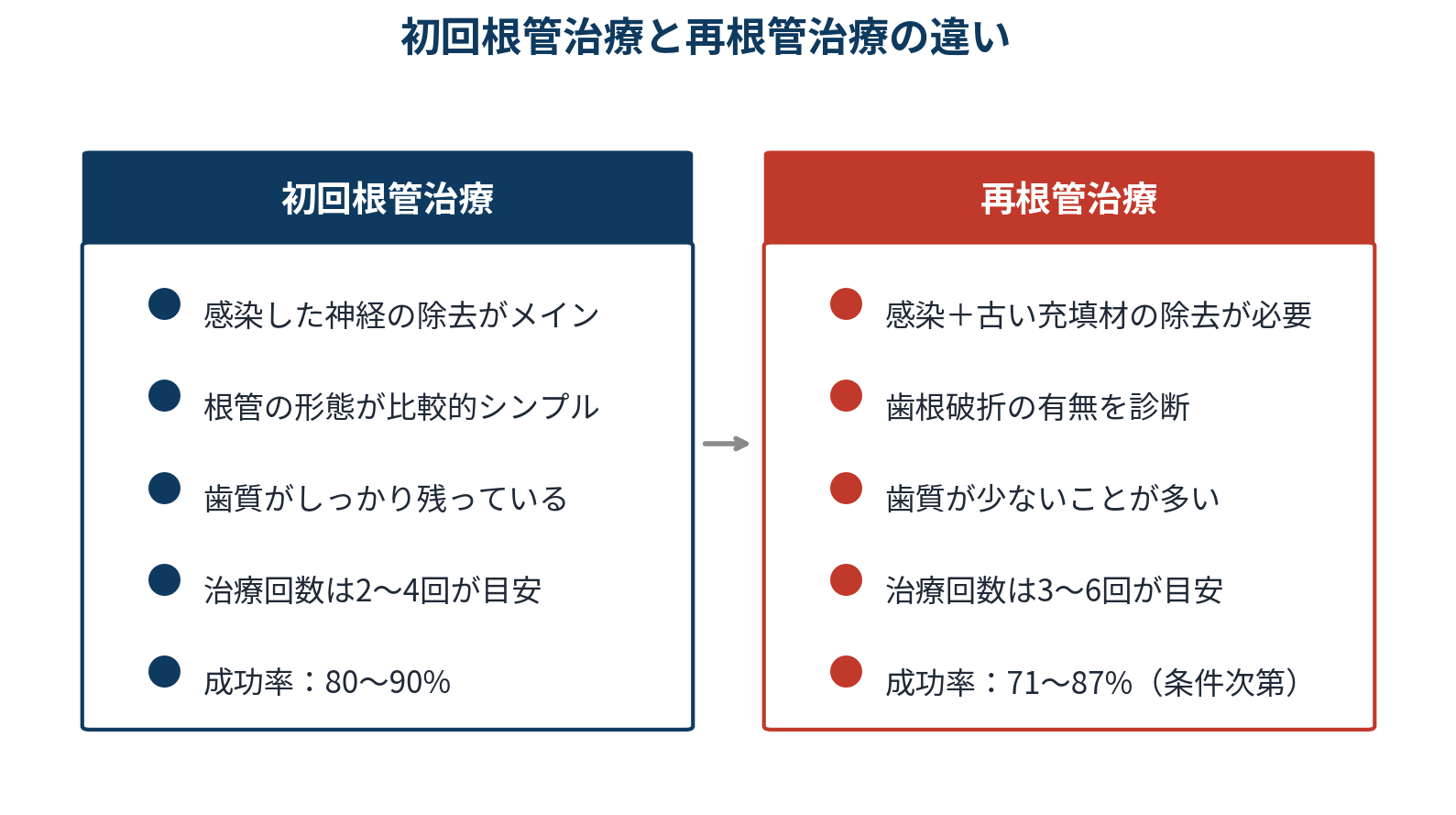 初回根管治療と再根管治療の違い

初回根管治療

感染した神経の除去がメイン

根管の形態が比較的シンプル

歯質がしっかり残っている

治療回数は2〜4回が目安

成功率：80〜90%

再根管治療

感染＋古い充填材の除去が必要

歯根破折の有無を診断

歯質が少ないことが多い

治療回数は3〜6回が目安

成功率：71〜87%（条件次第）